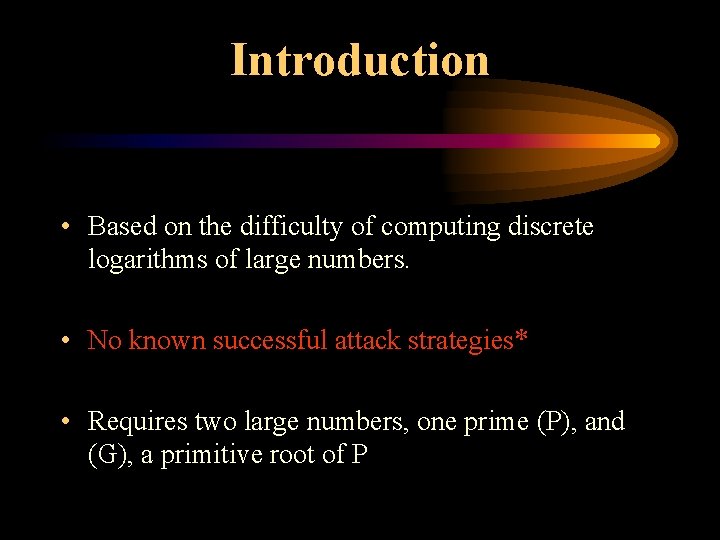 Introduction

• Based on the difficulty of computing discrete logarithms of large numbers.

• No known successful attack strategies*

• Requires two large numbers, one prime (P), and (G), a primitive root of P